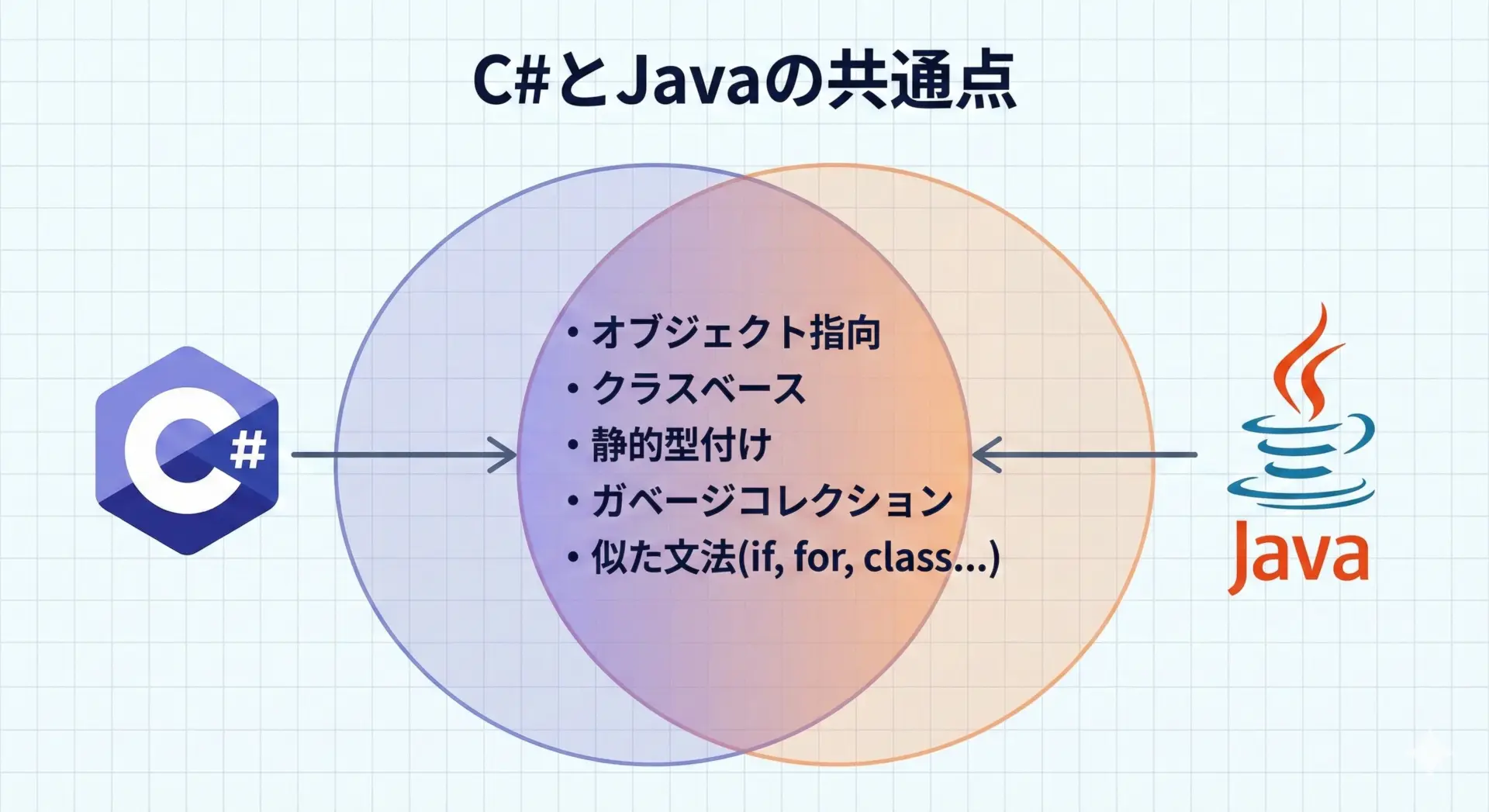 C#とJavaの共通点

C#

• オブジェクト指向
• クラスベース
• 静的型付け
• ガベージコレクション
• 似た文法(if, for, class...)

Java